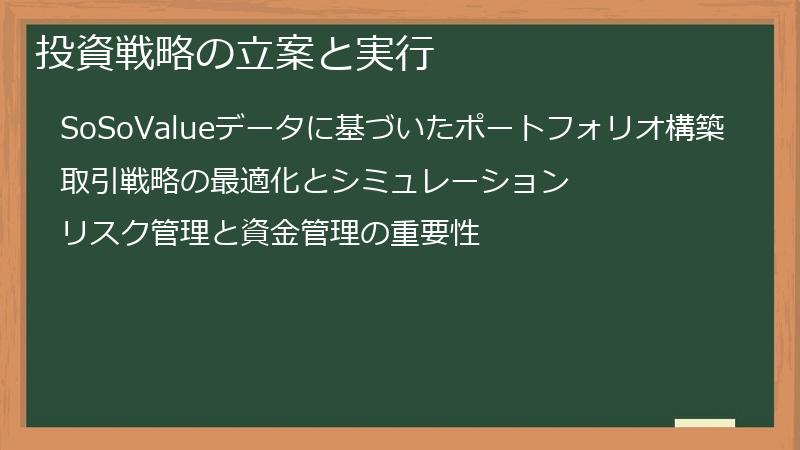 投資戦略の立案と実行

SoSoValueデータに基づいたポートフォリオ構築

取引戦略の最適化とシミュレーション

リスク管理と資金管理の重要性